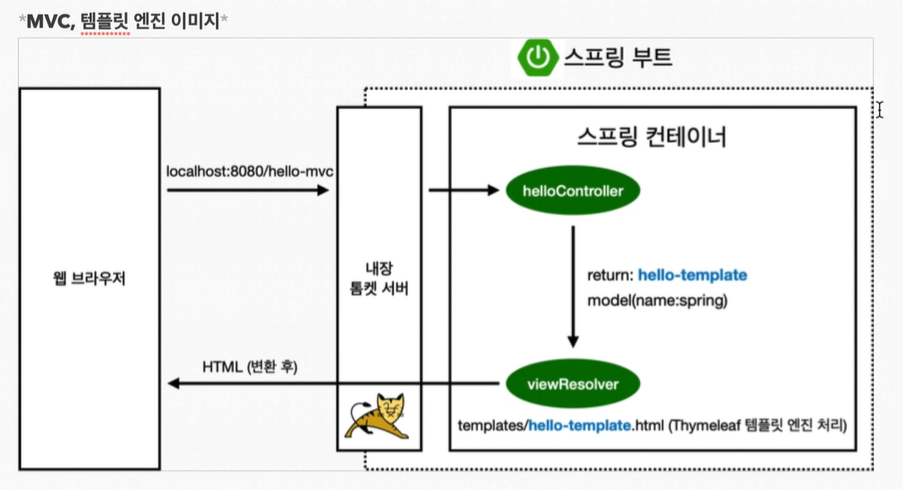 *MVC, 템플릿 엔진 이미지*

스프링 부트

웹 브라우저

localhost:8080/hello-mvc

HTML (변환 후)

내장 톰켓 서버

스프링 컨테이너

helloController

return: hello-template
model(name:spring)

viewResolver

templates/hello-template.html (Thymeleaf 템플릿 엔진 처리)